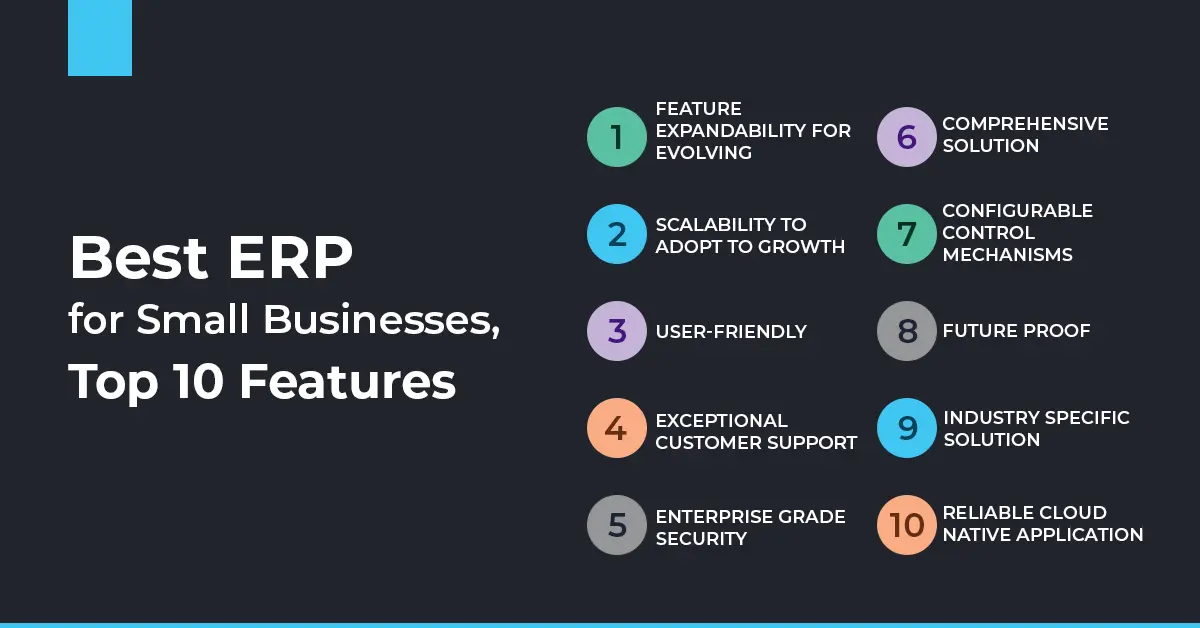 Best ERP
for Small Businesses,
Top 10 Features

1 FEATURE EXPANDABILITY FOR EVOLVING

2 SCALABILITY TO ADOPT TO GROWTH

3 USER-FRIENDLY

4 EXCEPTIONAL CUSTOMER SUPPORT

5 ENTERPRISE GRADE SECURITY

6 COMPREHENSIVE SOLUTION

7 CONFIGURABLE CONTROL MECHANISMS

8 FUTURE PROOF

9 INDUSTRY SPECIFIC SOLUTION

10 RELIABLE CLOUD NATIVE APPLICATION